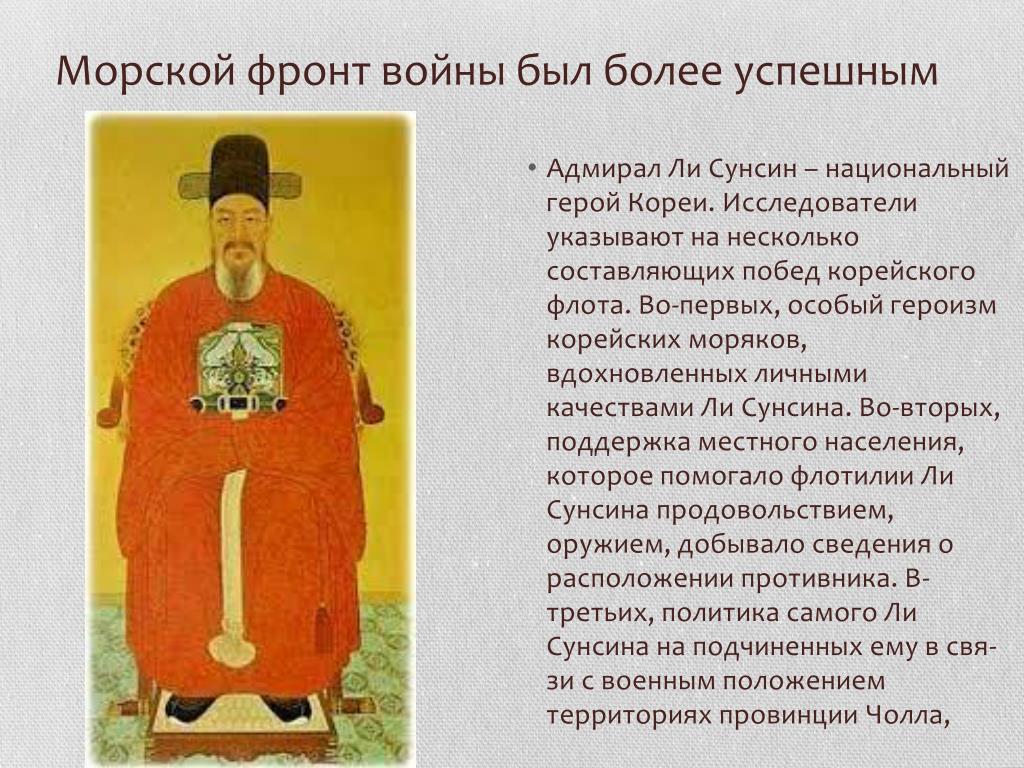 Морской фронт войны был более успешным

• Адмирал Ли Сунсин – национальный герой Кореи. Исследователи указывают на несколько составляющих побед корейского флота. Во-первых, особый героизм корейских моряков, вдохновленных личными качествами Ли Сунсина. Во-вторых, поддержка местного населения, которое помогало флотилии Ли Сунсина продовольствием, оружием, добывало сведения о расположении противника. В-третьих, политика самого Ли Сунсина на подчиненных ему в связи с военным положением территориях провинции Чолла,